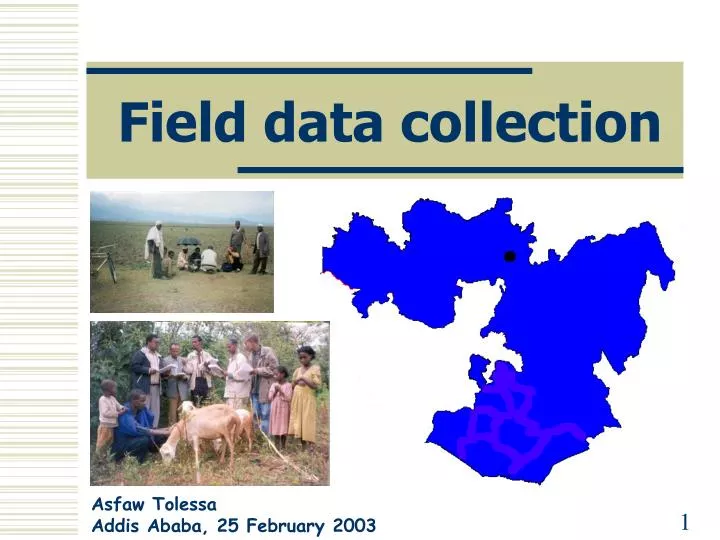 Field data collection

Asfaw Tolessa
Addis Ababa, 25 February 2003

1